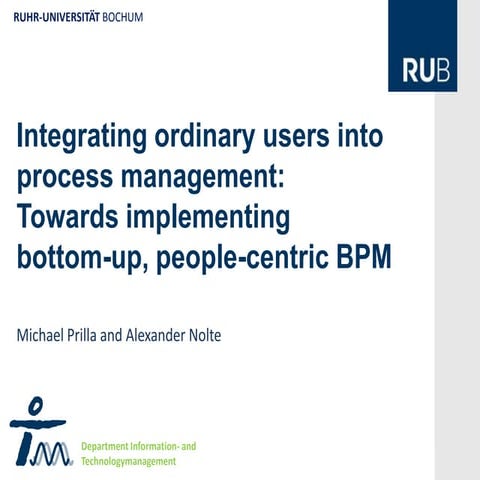 RUHR-UNIVERSITÄT BOCHUM

RUB

Integrating ordinary users into process management: Towards implementing bottom-up, people-centric BPM

Michael Prilla and Alexander Nolte

Department Information- and Technologymanagement